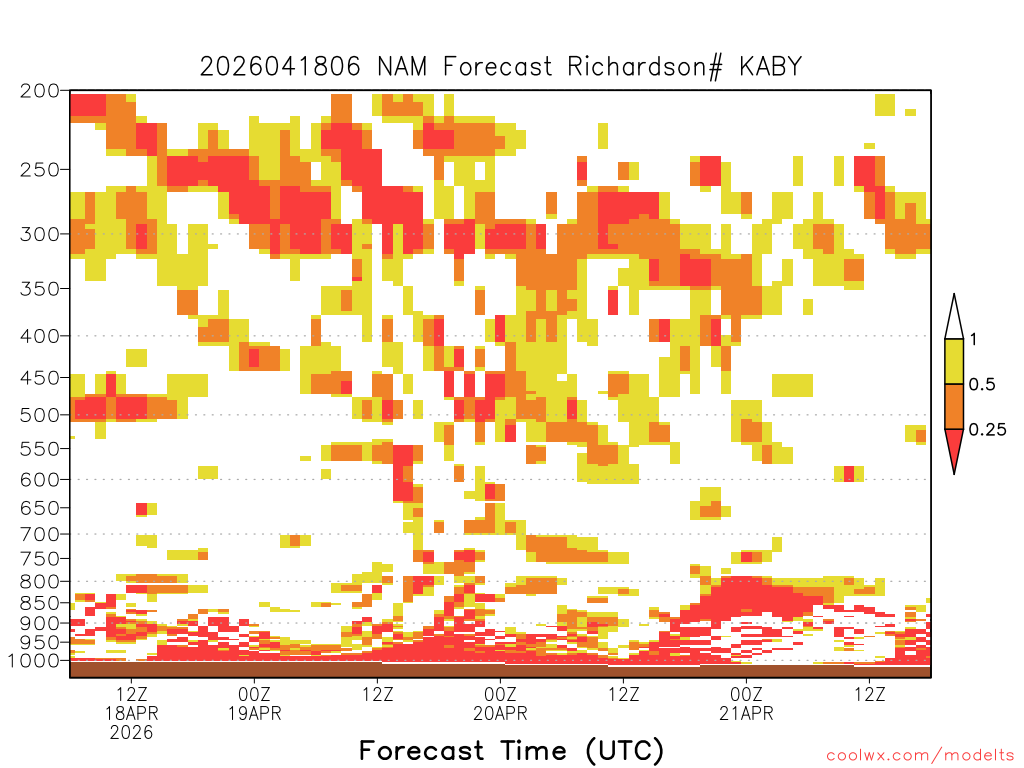 2026041806 NAM Forecast Richardson# KABY

200
250
300
350
400
450
500
550
600
650
700
750
800
850
900
950
1000

1
0.5
0.25

12Z
18APR
2026

00Z
19APR

12Z

00Z
20APR

12Z

00Z
21APR

12Z

Forecast Time (UTC)

coolwx.com/modelts